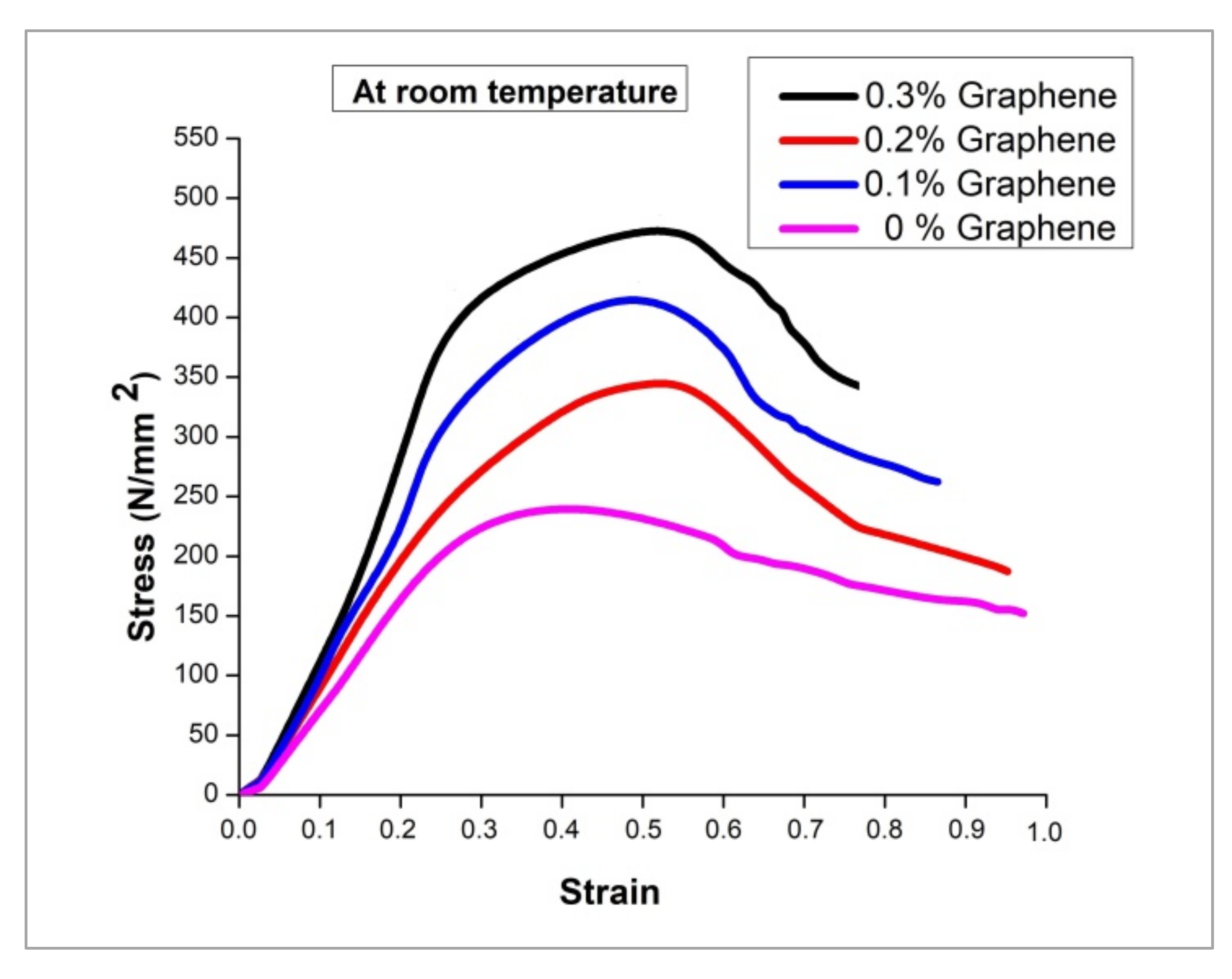 At room temperature

0.3% Graphene
0.2% Graphene
0.1% Graphene
0 % Graphene

Stress (N/mm $^2$)

550
500
450
400
350
300
250
200
150
100
50
0

0.0 0.1 0.2 0.3 0.4 0.5 0.6 0.7 0.8 0.9 1.0

Strain